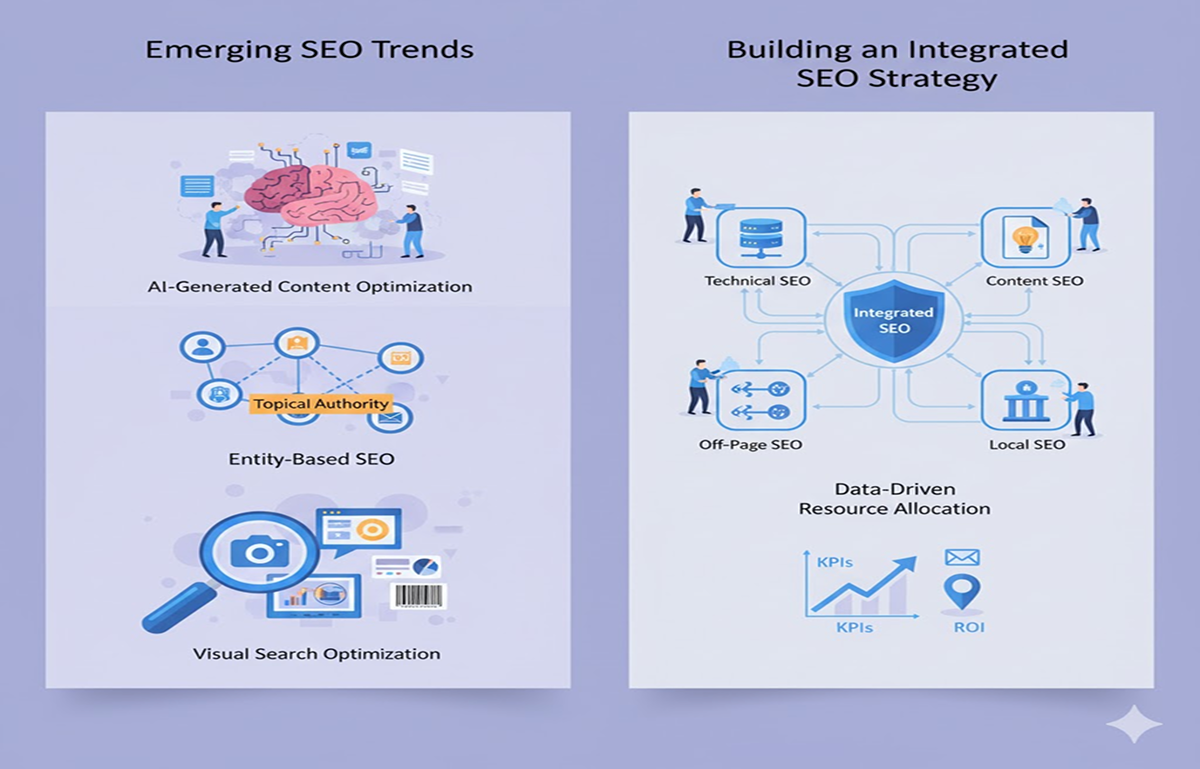 Emerging SEO Trends

AI-Generated Content Optimization

Topical Authority

Entity-Based SEO

Visual Search Optimization

Building an Integrated SEO Strategy

Technical SEO

Content SEO

Integrated SEO

Off-Page SEO

Local SEO

Data-Driven Resource Allocation

KPIs

KPIs

ROI